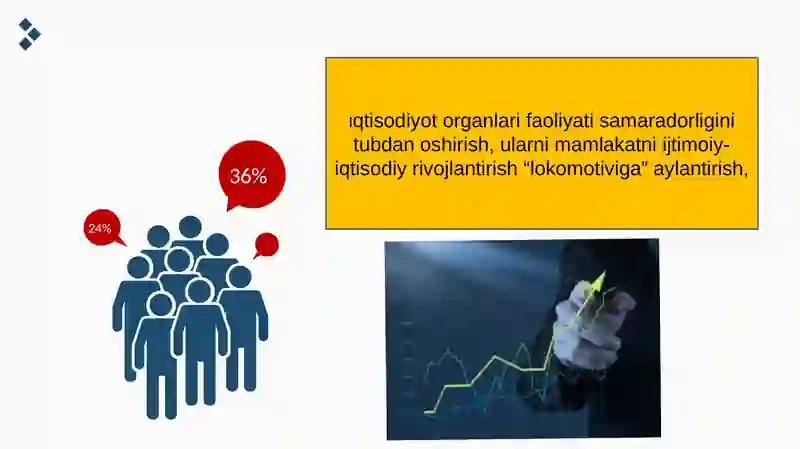 ıqtisodiyot organlari faoliyati samaradorligini tubdan oshirish, ularni mamlakatni ijtimoiy-iqtisodiy rivojlantirish “lokomotiviga” aylantirish,

36%

24%